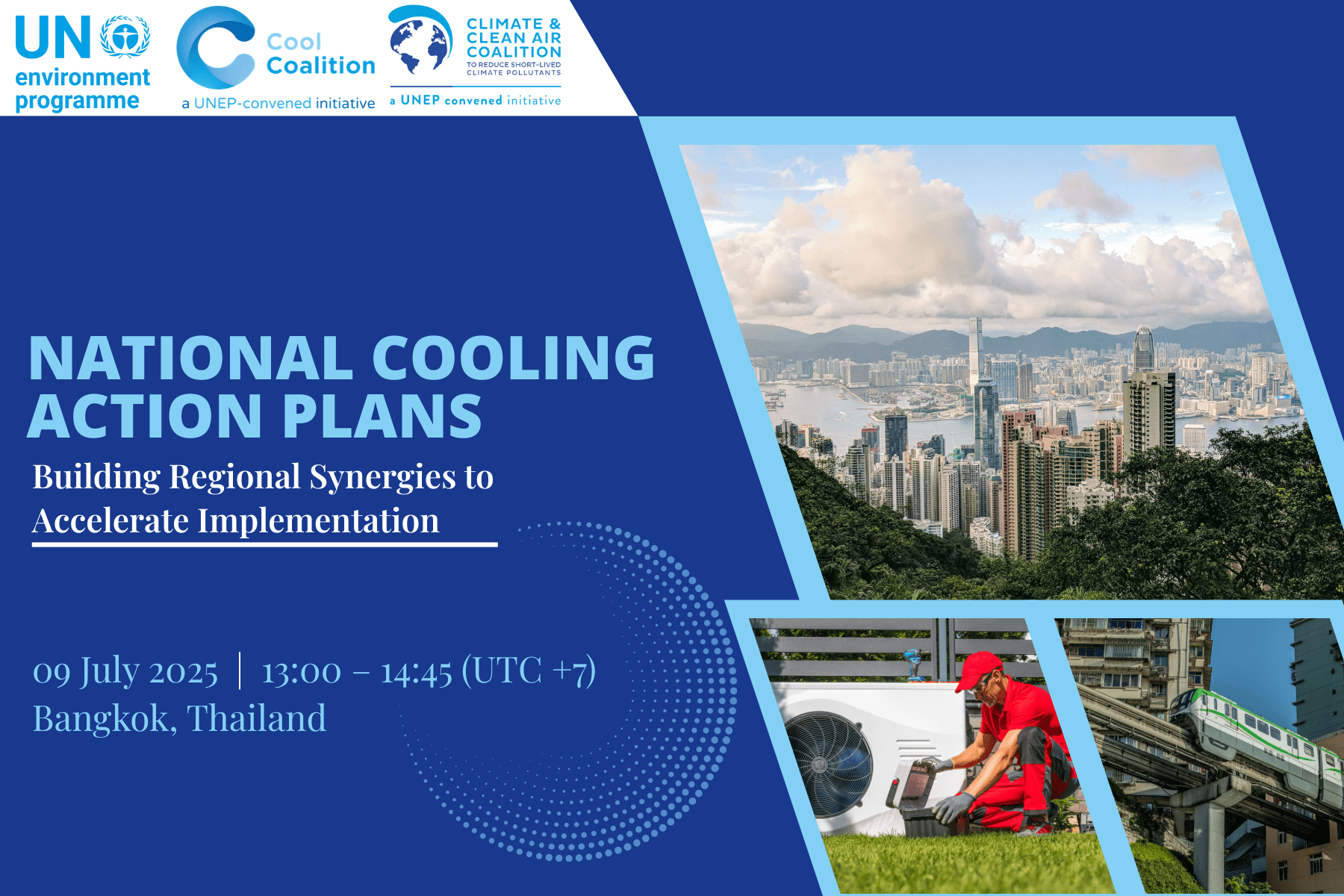 UN environment programme

Cool Coalition
a UNEP-convened initiative

CLIMATE & CLEAN AIR COALITION
TO REDUCE SHORT-LIVED CLIMATE POLLUTANTS
a UNEP convened initiative

NATIONAL COOLING ACTION PLANS
Building Regional Synergies to Accelerate Implementation

09 July 2025 | 13:00 – 14:45 (UTC +7)
Bangkok, Thailand